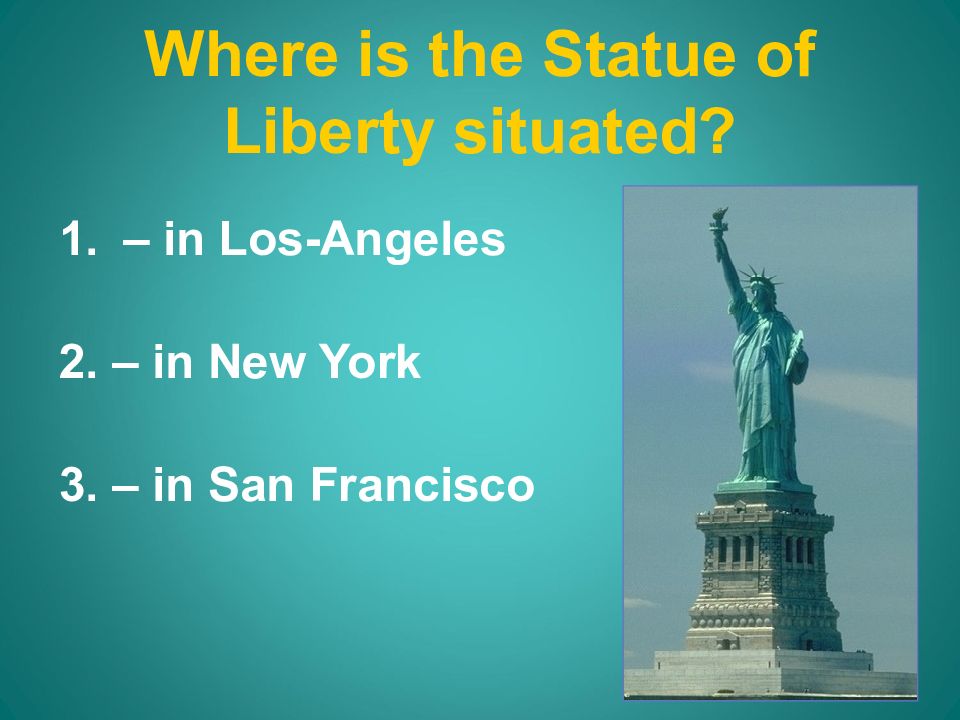 Where is the Statue of Liberty situated?

1. – in Los-Angeles

2. – in New York

3. – in San Francisco